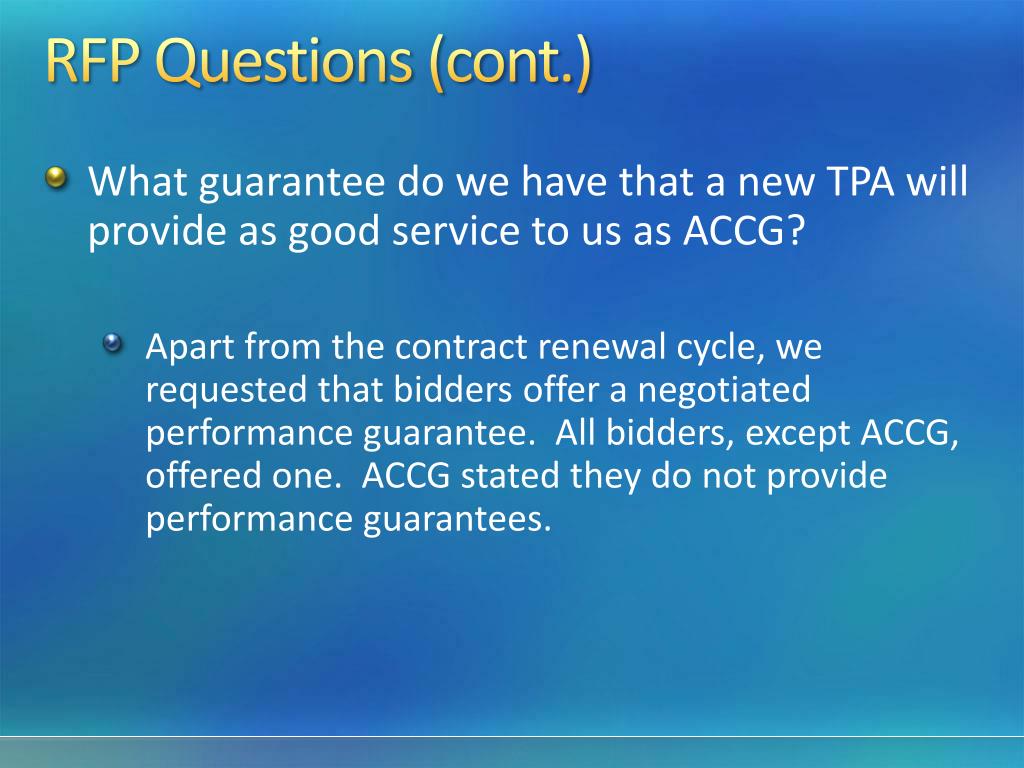 RFP Questions (cont.)

What guarantee do we have that a new TPA will provide as good service to us as ACCG?

Apart from the contract renewal cycle, we requested that bidders offer a negotiated performance guarantee.  All bidders, except ACCG, offered one.  ACCG stated they do not provide performance guarantees.